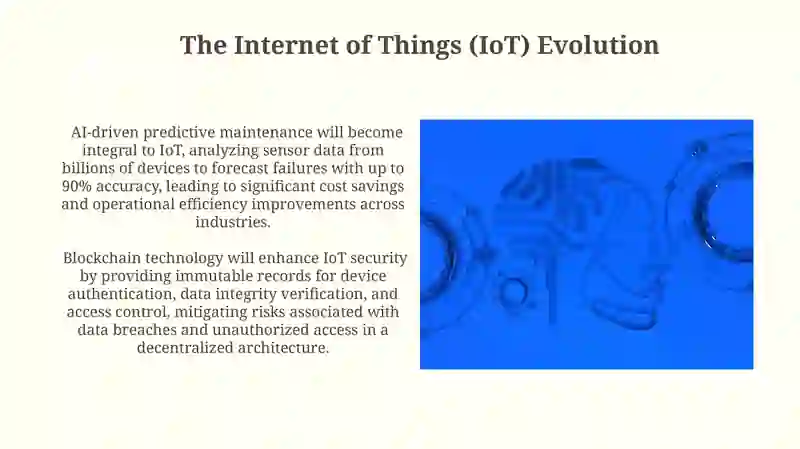 The Internet of Things (IoT) Evolution

AI-driven predictive maintenance will become integral to IoT, analyzing sensor data from billions of devices to forecast failures with up to 90% accuracy, leading to significant cost savings and operational efficiency improvements across industries.

Blockchain technology will enhance IoT security by providing immutable records for device authentication, data integrity verification, and access control, mitigating risks associated with data breaches and unauthorized access in a decentralized architecture.